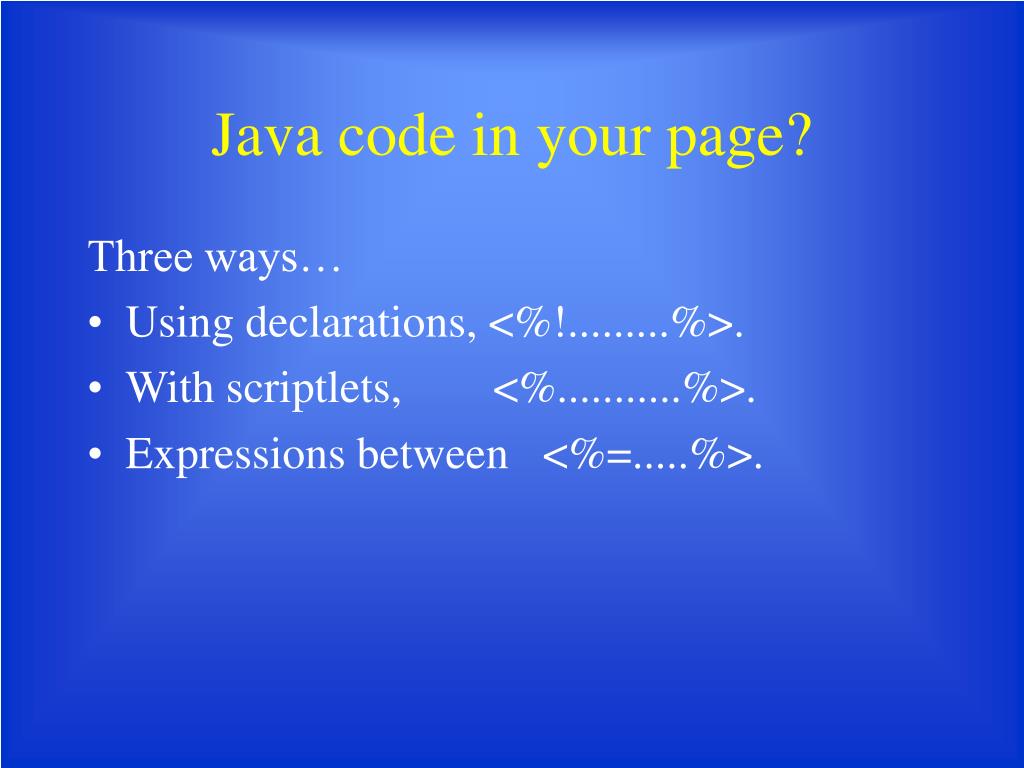 Java code in your page?

Three ways…
• Using declarations, <%!.........%>.
• With scriptlets, <%...........%>.
• Expressions between <%=.....%>.